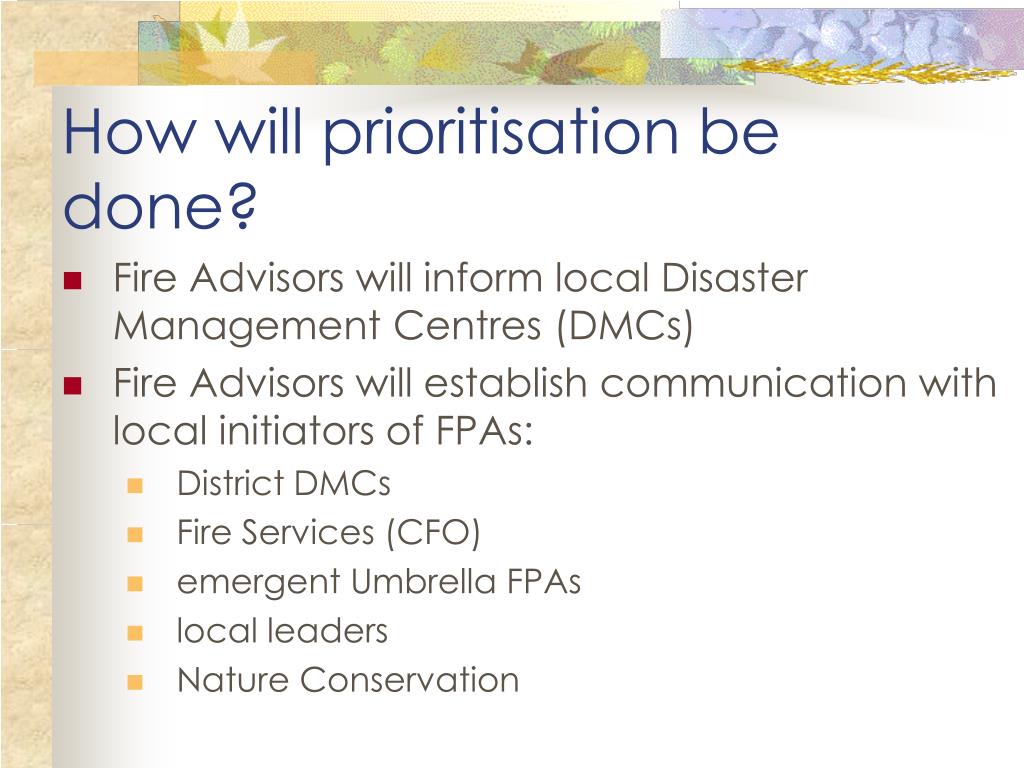 How will prioritisation be done?

- Fire Advisors will inform local Disaster Management Centres (DMCs)
- Fire Advisors will establish communication with local initiators of FPAs:
  - District DMCs
  - Fire Services (CFO)
  - emergent Umbrella FPAs
  - local leaders
  - Nature Conservation